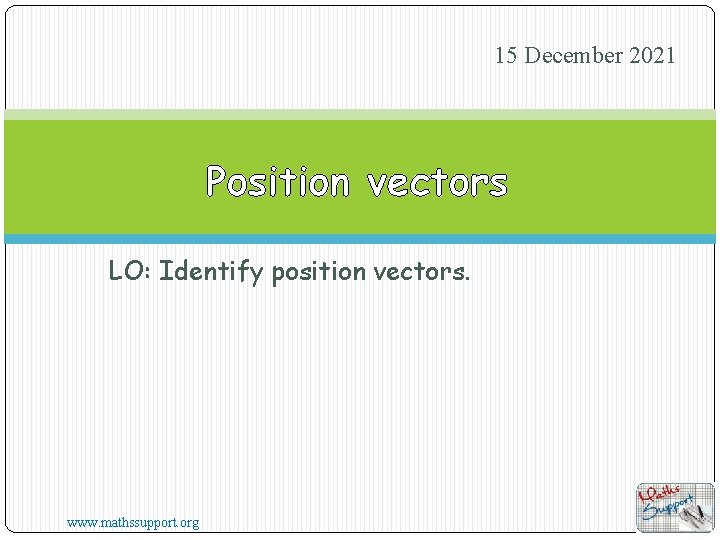 15 December 2021

Position vectors

LO: Identify position vectors.

www.mathssupport.org

Maths Support